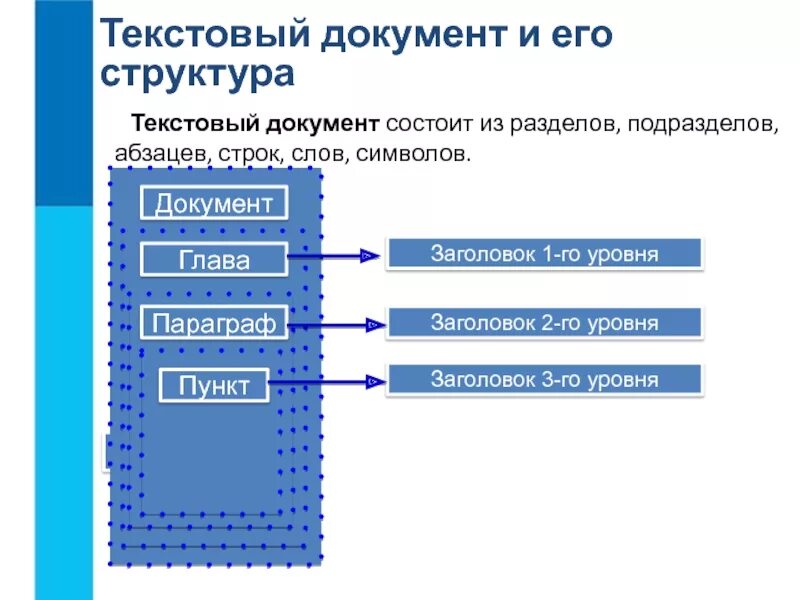 Текстовый документ и его структура

Текстовый документ состоит из разделов, подразделов, абзацев, строк, слов, символов.

Документ

Глава

Параграф

Пункт

Заголовок 1-го уровня

Заголовок 2-го уровня

Заголовок 3-го уровня